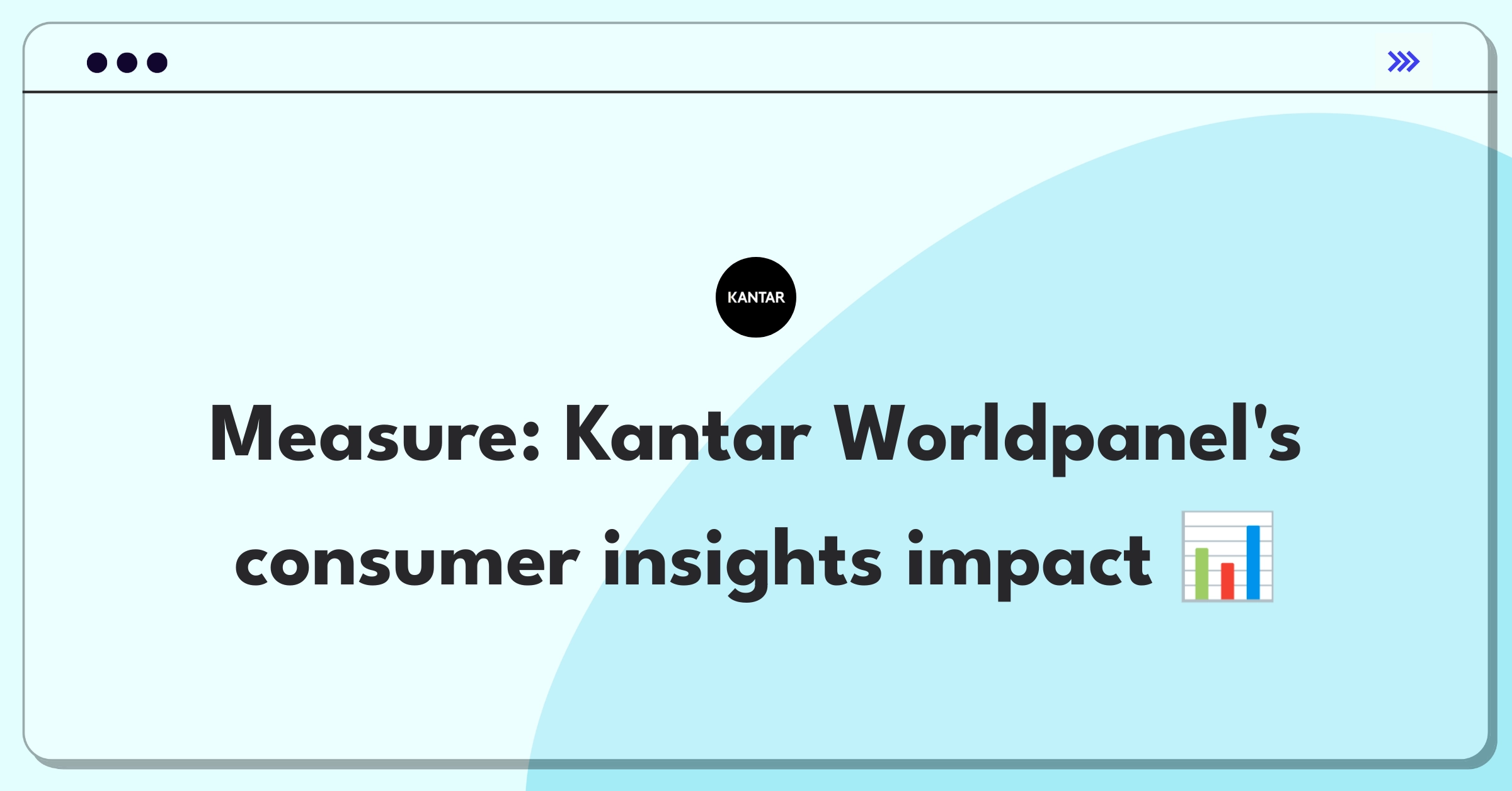 KANTAR

Measure: Kantar Worldpanel's consumer insights impact 📊